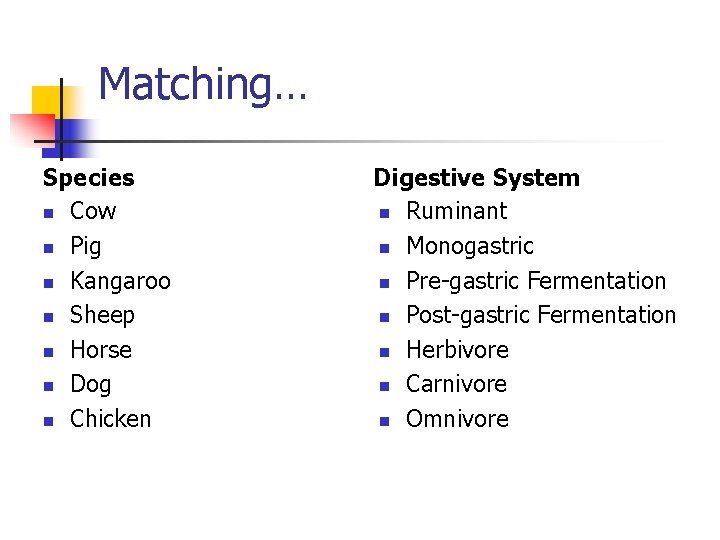 Matching…

Species
- Cow
- Pig
- Kangaroo
- Sheep
- Horse
- Dog
- Chicken

Digestive System
- Ruminant
- Monogastric
- Pre-gastric Fermentation
- Post-gastric Fermentation
- Herbivore
- Carnivore
- Omnivore